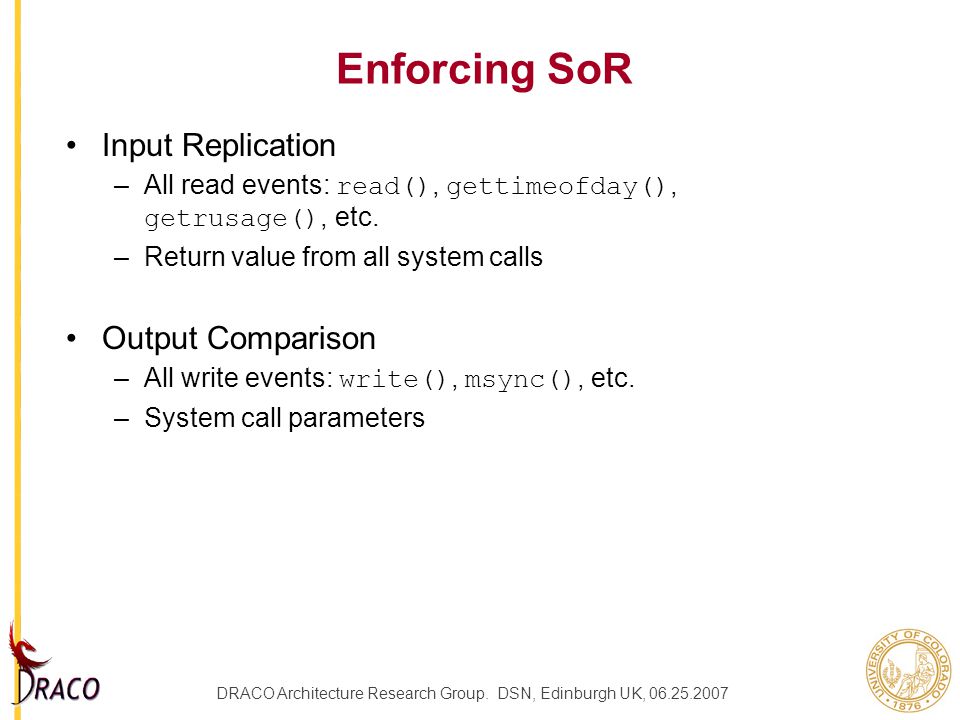 Enforcing SoR

• Input Replication
– All read events: read(), gettimeofday(), getrusage(), etc.
– Return value from all system calls

• Output Comparison
– All write events: write(), msync(), etc.
– System call parameters

DRACO

DRACO Architecture Research Group. DSN, Edinburgh UK, 06.25.2007

UNIVERSITY OF COLORADO 1876